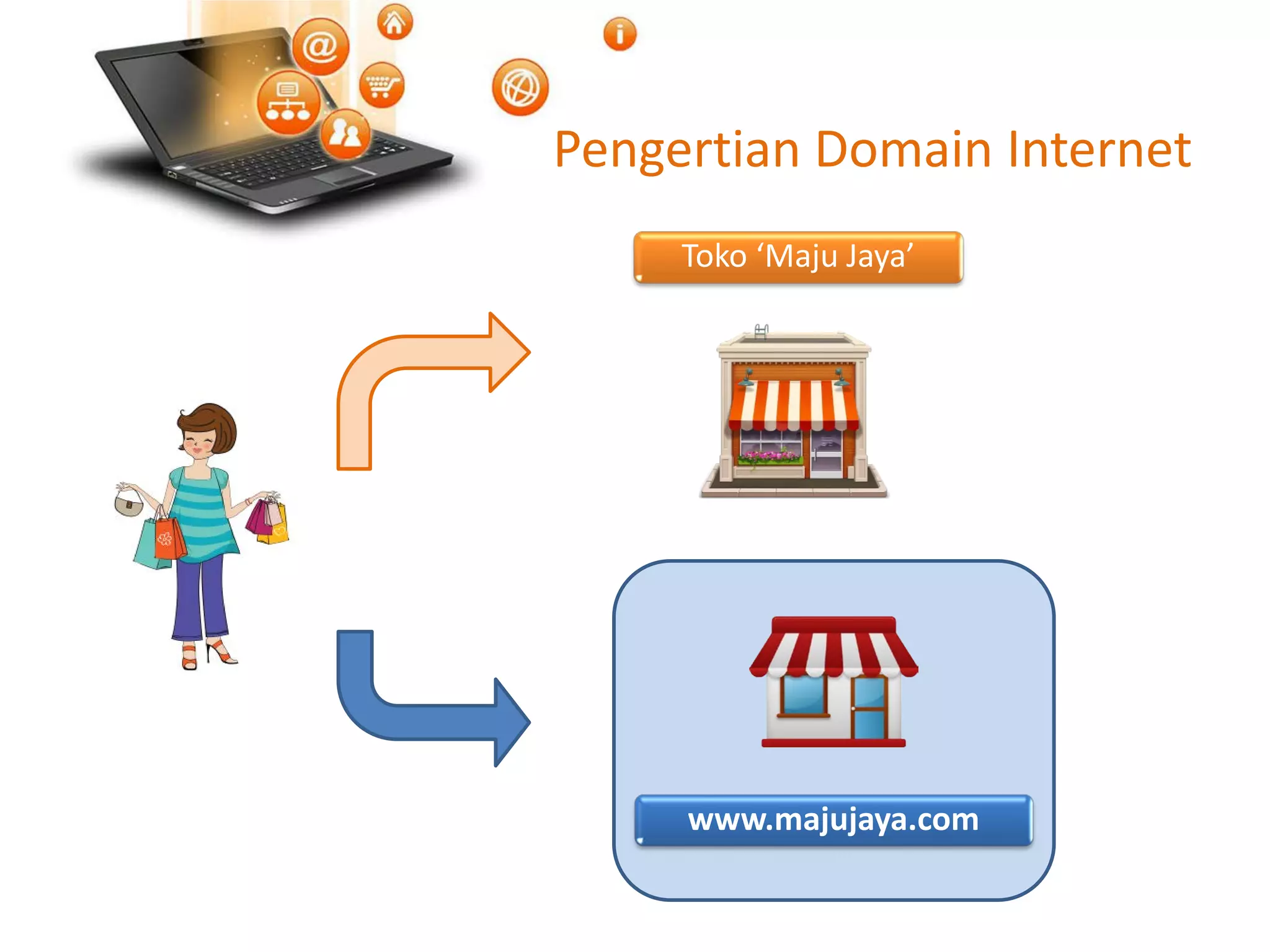 Pengertian Domain Internet

Toko ‘Maju Jaya’

www.majujaya.com